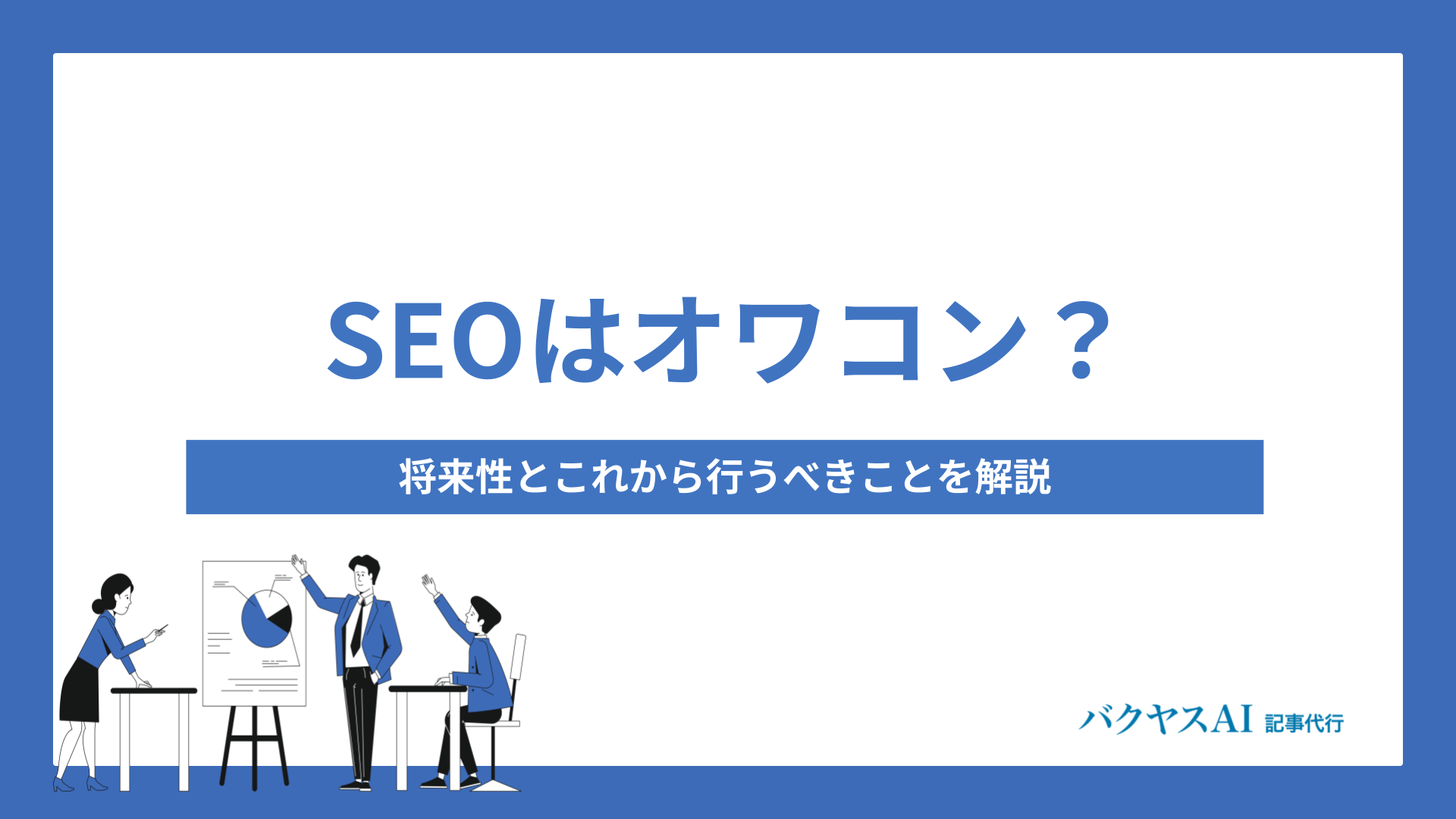 SEOはオワコン？

将来性とこれから行うべきことを解説

バクヤスAI 記事代行